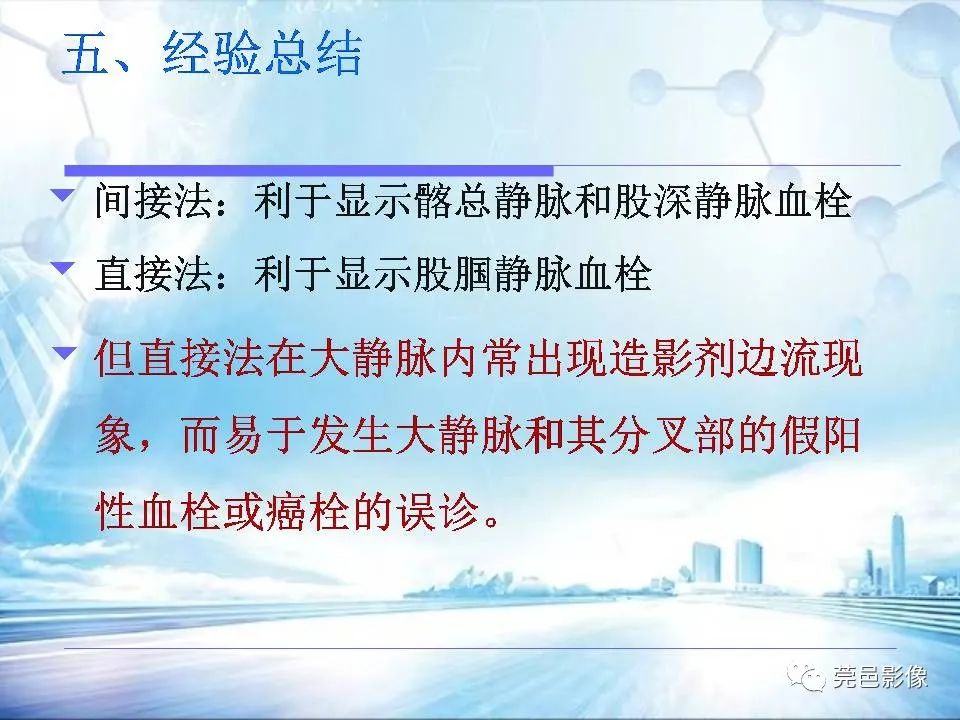 五、经验总结

间接法：利于显示髂总静脉和股深静脉血栓

直接法：利于显示股腘静脉血栓

但直接法在大静脉内常出现造影剂边流现象，而易于发生大静脉和其分叉部的假阳性血栓或癌栓的误诊。

莞邑影像